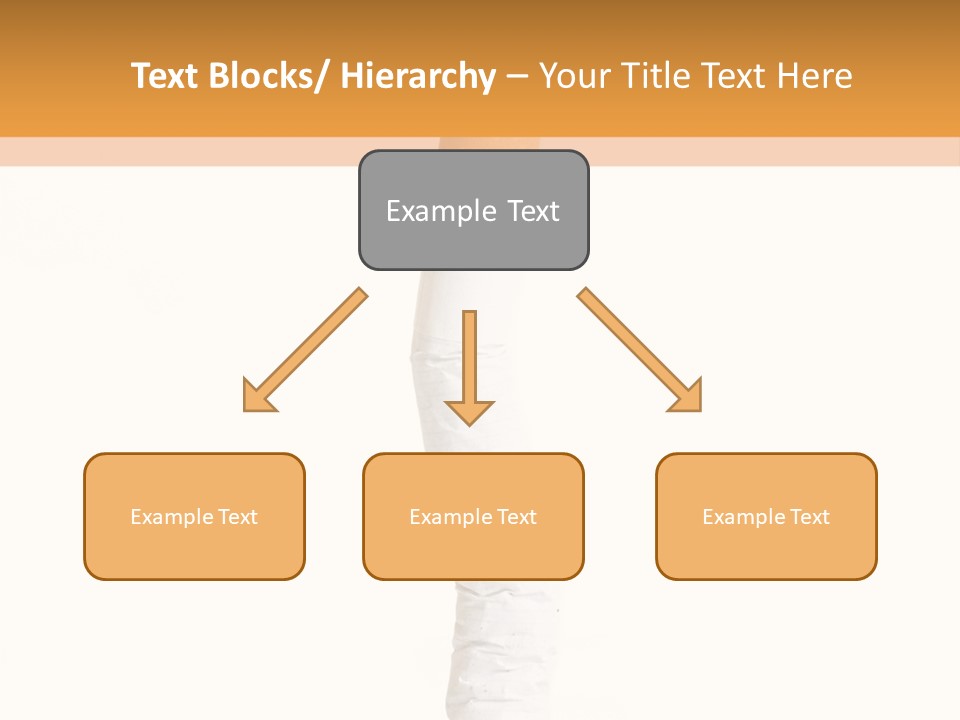 Text Blocks/ Hierarchy – Your Title Text Here

Example Text

Example Text

Example Text

Example Text